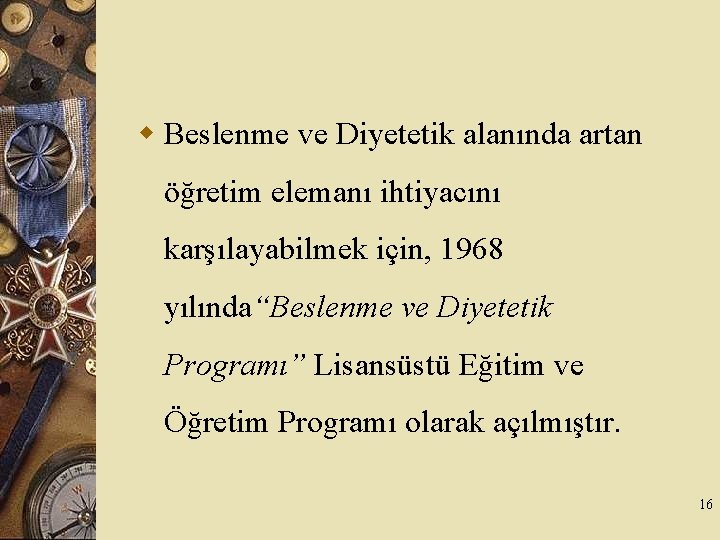 Beslenme ve Diyetetik alanında artan öğretim elemanı ihtiyacını karşılayabilmek için, 1968 yılında“Beslenme ve Diyetetik Programı” Lisansüstü Eğitim ve Öğretim Programı olarak açılmıştır.

16